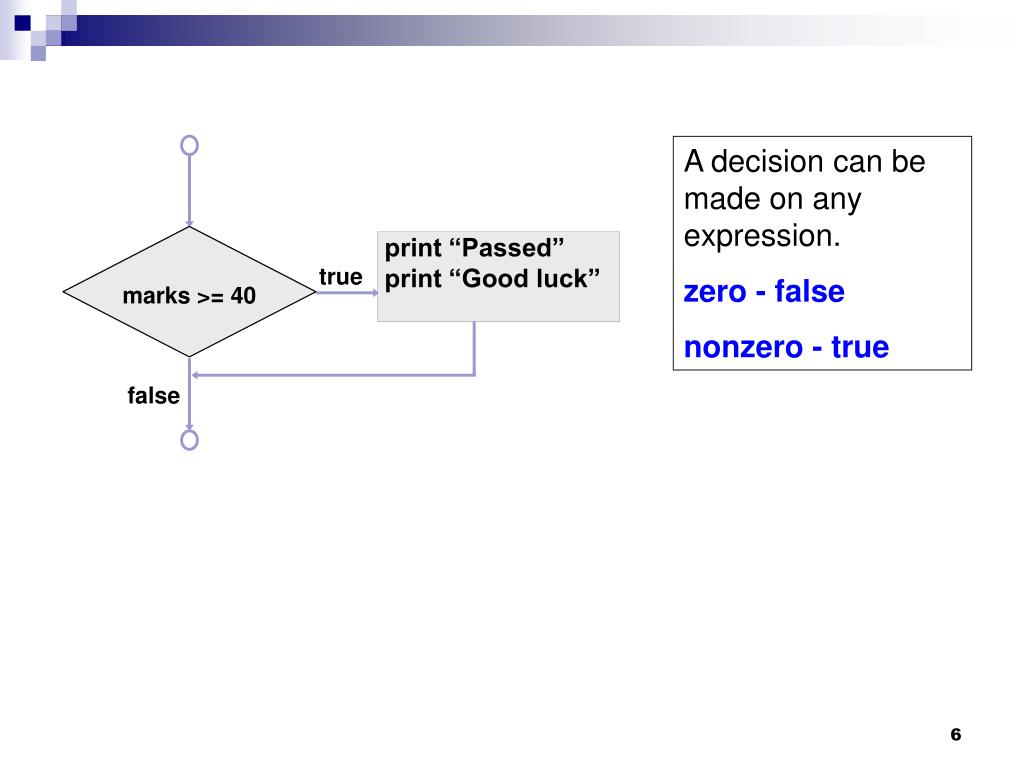 marks >= 40

true

print “Passed”
print “Good luck”

false

A decision can be made on any expression.

zero - false

nonzero - true

6